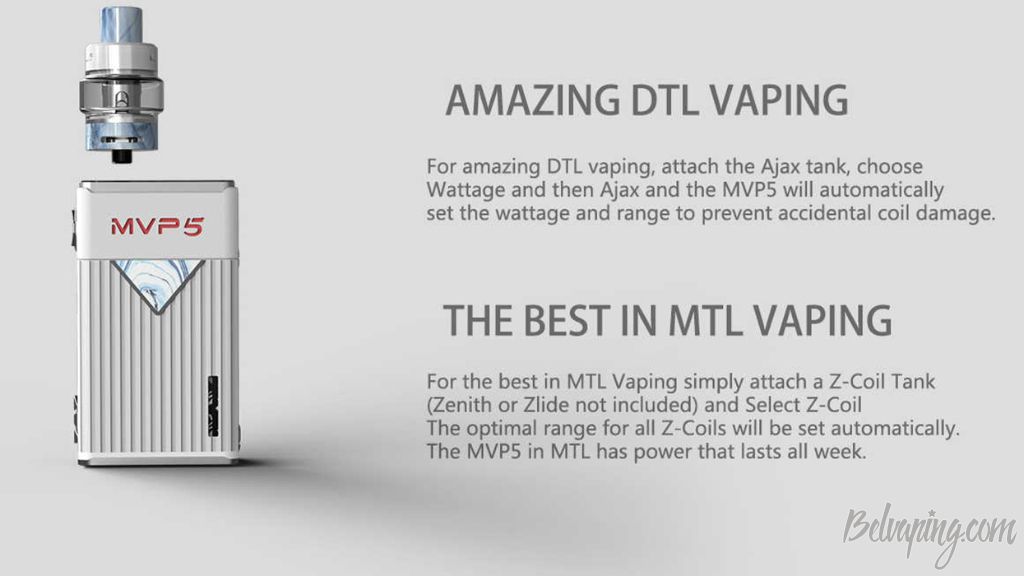 MVP5

AMAZING DTL VAPING

For amazing DTL vaping, attach the Ajax tank, choose Wattage and then Ajax and the MVP5 will automatically set the wattage and range to prevent accidental coil damage.

THE BEST IN MTL VAPING

For the best in MTL Vaping simply attach a Z-Coil Tank (Zenith or Zlide not included) and Select Z-Coil
The optimal range for all Z-Coils will be set automatically.
The MVP5 in MTL has power that lasts all week.

Belvaping.com